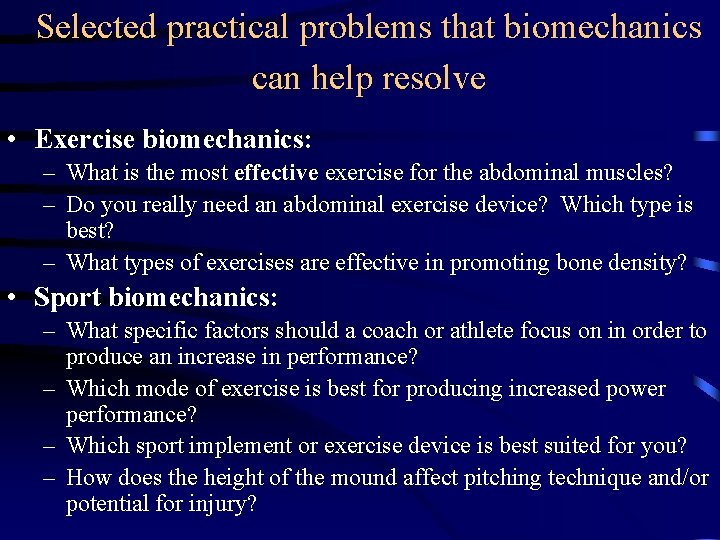 Selected practical problems that biomechanics can help resolve

• Exercise biomechanics:
– What is the most effective exercise for the abdominal muscles?
– Do you really need an abdominal exercise device? Which type is best?
– What types of exercises are effective in promoting bone density?

• Sport biomechanics:
– What specific factors should a coach or athlete focus on in order to produce an increase in performance?
– Which mode of exercise is best for producing increased power performance?
– Which sport implement or exercise device is best suited for you?
– How does the height of the mound affect pitching technique and/or potential for injury?